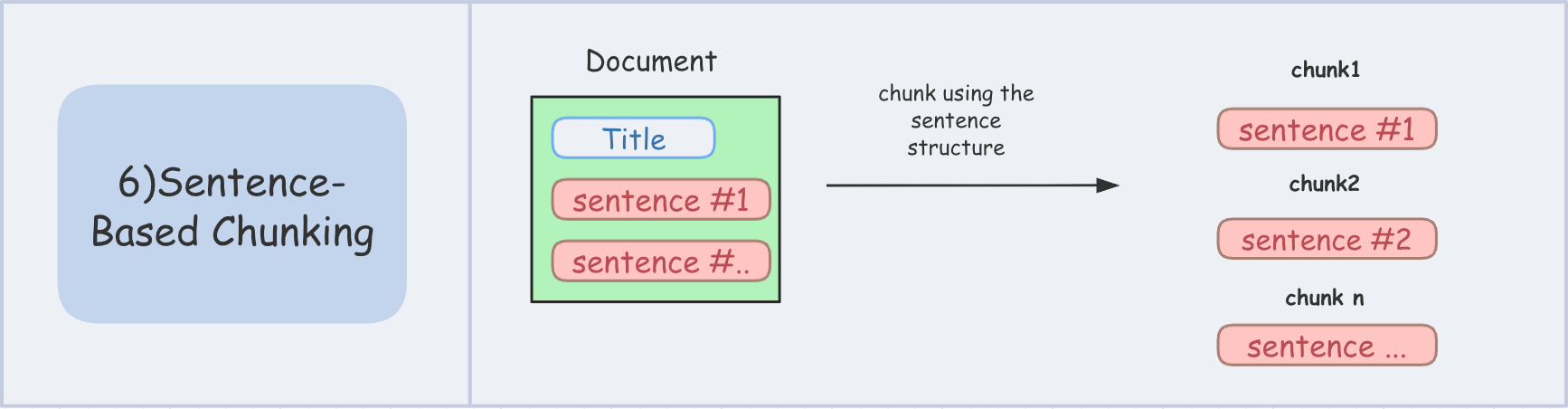 6)Sentence-Based Chunking

Document

Title

sentence #1

sentence #..

chunk using the sentence structure

chunk1

sentence #1

chunk2

sentence #2

chunk n

sentence ...